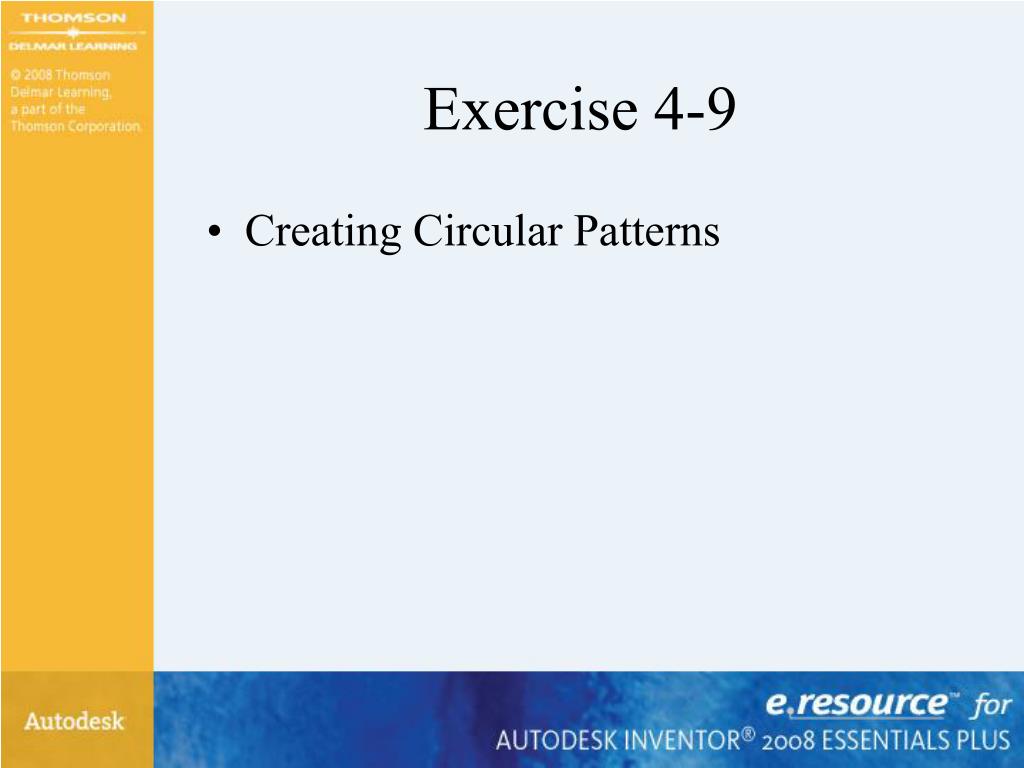 THOMSON
DELMAR LEARNING

© 2008 Thomson Delmar Learning, a part of the Thomson Corporation.

Exercise 4-9

• Creating Circular Patterns

Autodesk

e.resource™ for
AUTODESK INVENTOR® 2008 ESSENTIALS PLUS